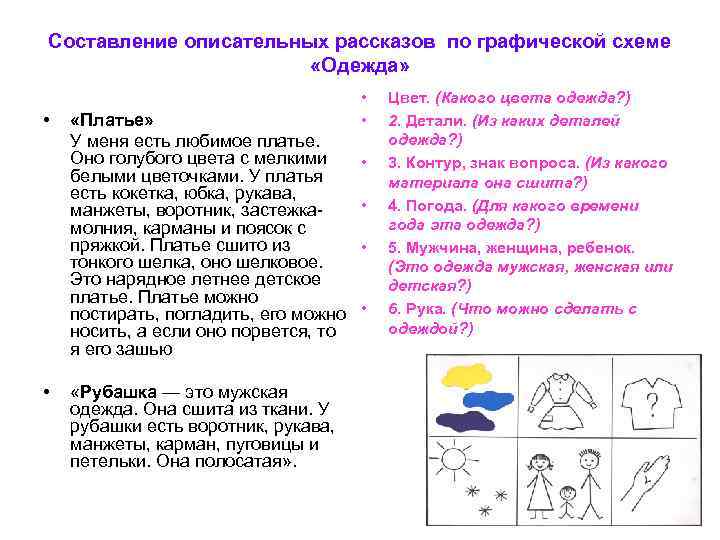 Составление описательных рассказов по графической схеме «Одежда»

• «Платье»
У меня есть любимое платье. Оно голубого цвета с мелкими белыми цветочками. У платья есть кокетка, юбка, рукава, манжеты, воротник, застежка-молния, карманы и поясок с пряжкой. Платье сшито из тонкого шелка, оно шелковое. Это нарядное летнее детское платье. Платье можно постирать, погладить, его можно носить, а если оно порвется, то я его зашью

• «Рубашка — это мужская одежда. Она сшита из ткани. У рубашки есть воротник, рукава, манжеты, карман, пуговицы и петельки. Она полосатая».

• Цвет. (Какого цвета одежда?)
• 2. Детали. (Из каких деталей одежда?)
• 3. Контур, знак вопроса. (Из какого материала она сшита?)
• 4. Погода. (Для какого времени года эта одежда?)
• 5. Мужчина, женщина, ребенок. (Это одежда мужская, женская или детская?)
• 6. Рука. (Что можно сделать с одеждой?)

?